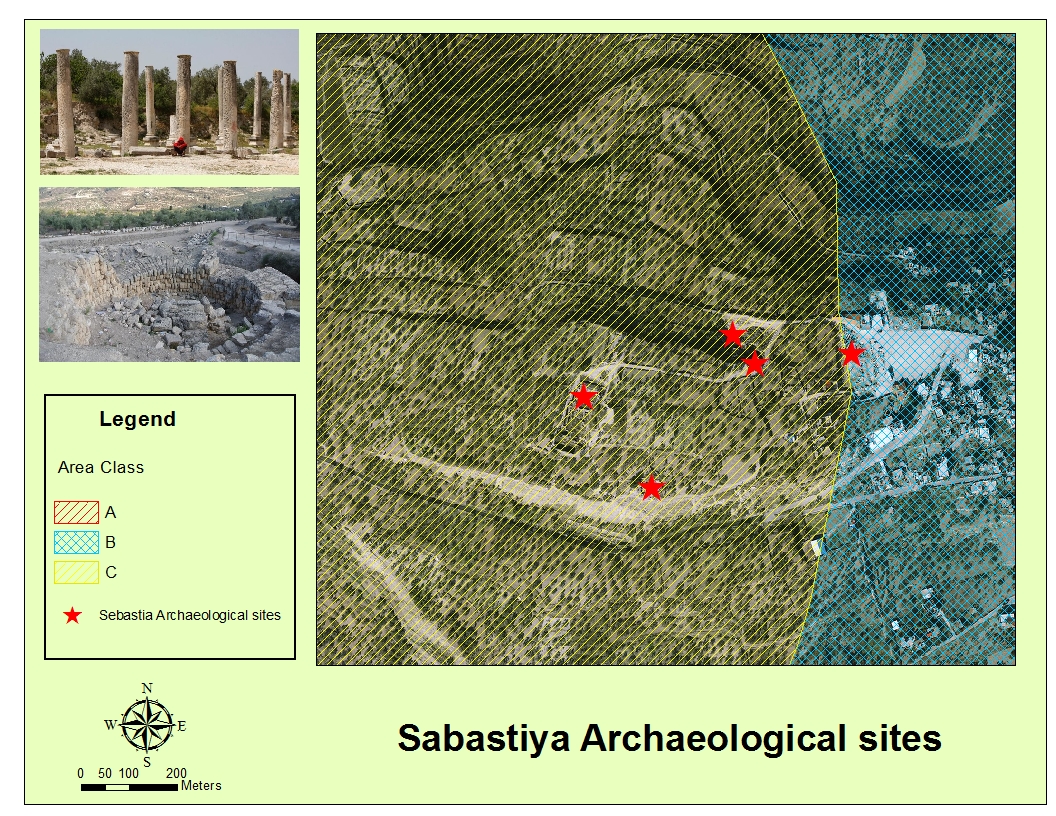 Legend

Area Class

A

B

C

Sebastia Archaeological sites

N
W E
S

0 50 100 200
Meters

Sabastiya Archaeological sites